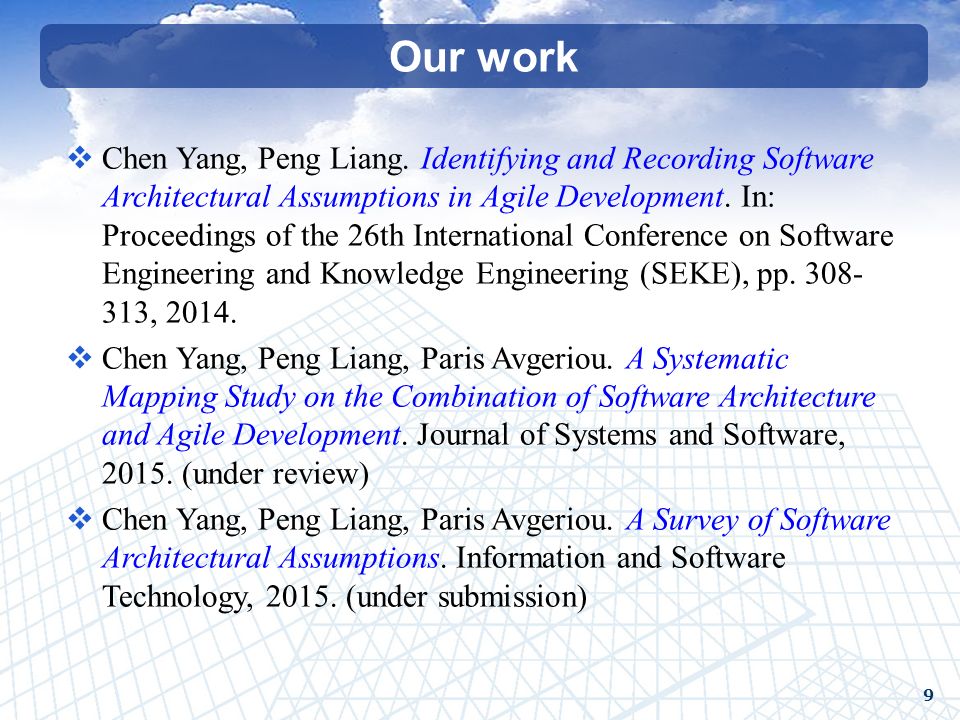 Our work

❖ Chen Yang, Peng Liang. Identifying and Recording Software Architectural Assumptions in Agile Development. In: Proceedings of the 26th International Conference on Software Engineering and Knowledge Engineering (SEKE), pp. 308-313, 2014.

❖ Chen Yang, Peng Liang, Paris Avgeriou. A Systematic Mapping Study on the Combination of Software Architecture and Agile Development. Journal of Systems and Software, 2015. (under review)

❖ Chen Yang, Peng Liang, Paris Avgeriou. A Survey of Software Architectural Assumptions. Information and Software Technology, 2015. (under submission)

9